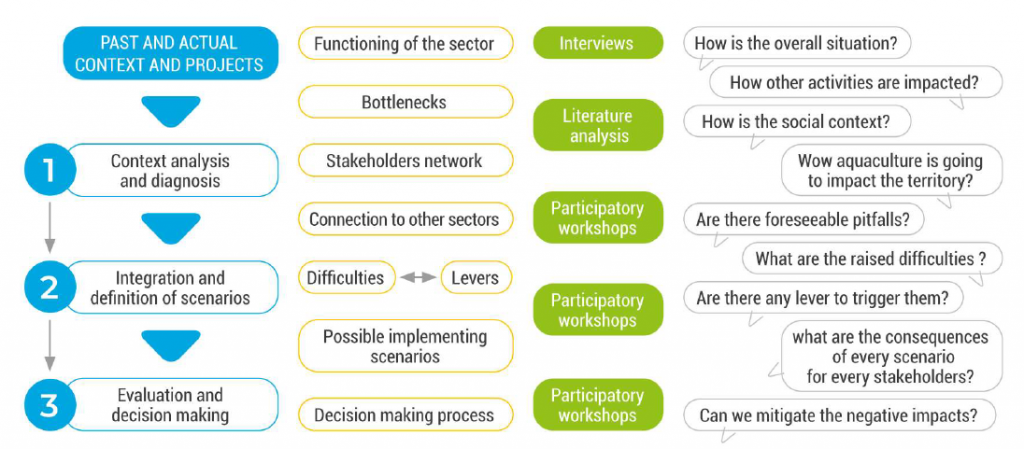 PAST AND ACTUAL CONTEXT AND PROJECTS

1 Context analysis and diagnosis

2 Integration and definition of scenarios

3 Evaluation and decision making

Functioning of the sector

Bottlenecks

Stakeholders network

Connection to other sectors

Difficulties Levers

Possible implementing scenarios

Decision making process

Interviews

Literature analysis

Participatory workshops

Participatory workshops

Participatory workshops

How is the overall situation?

How other activities are impacted?

How is the social context?

Wow aquaculture is going to impact the territory?

Are there foreseeable pitfalls?

What are the raised difficulties ?

Are there any lever to trigger them?

what are the consequences of every scenario for every stakeholders?

Can we mitigate the negative impacts?